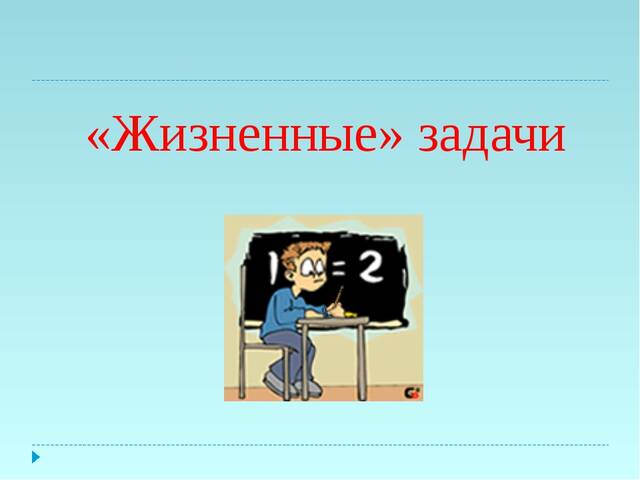 «Жизненные» задачи

1 = 2